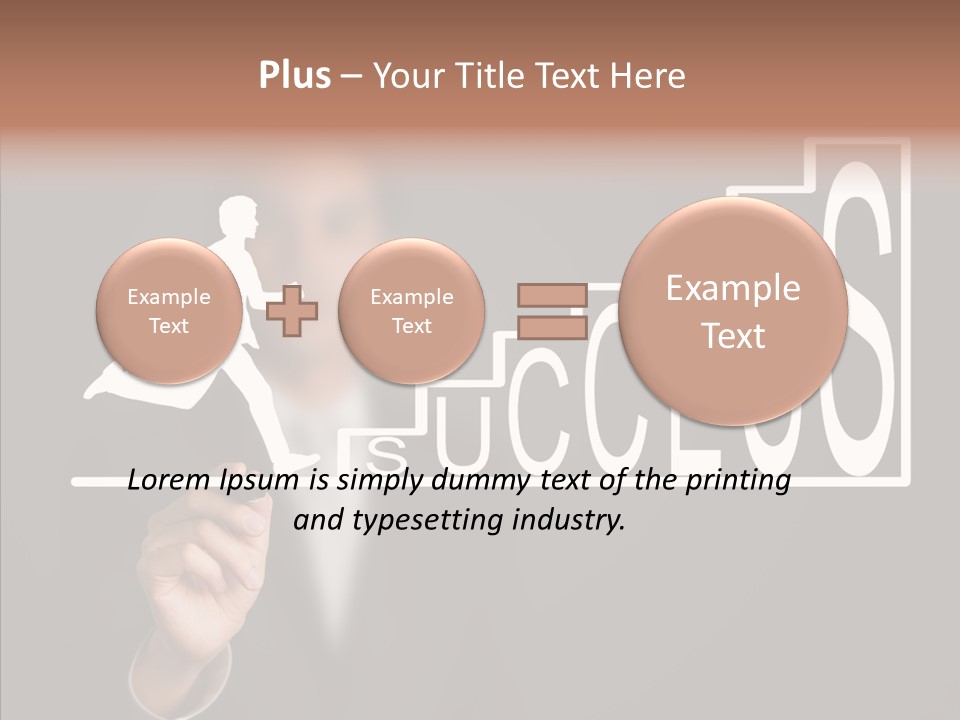 Plus – Your Title Text Here

Example Text

Example Text

Example Text

SUCCESS

Lorem Ipsum is simply dummy text of the printing and typesetting industry.